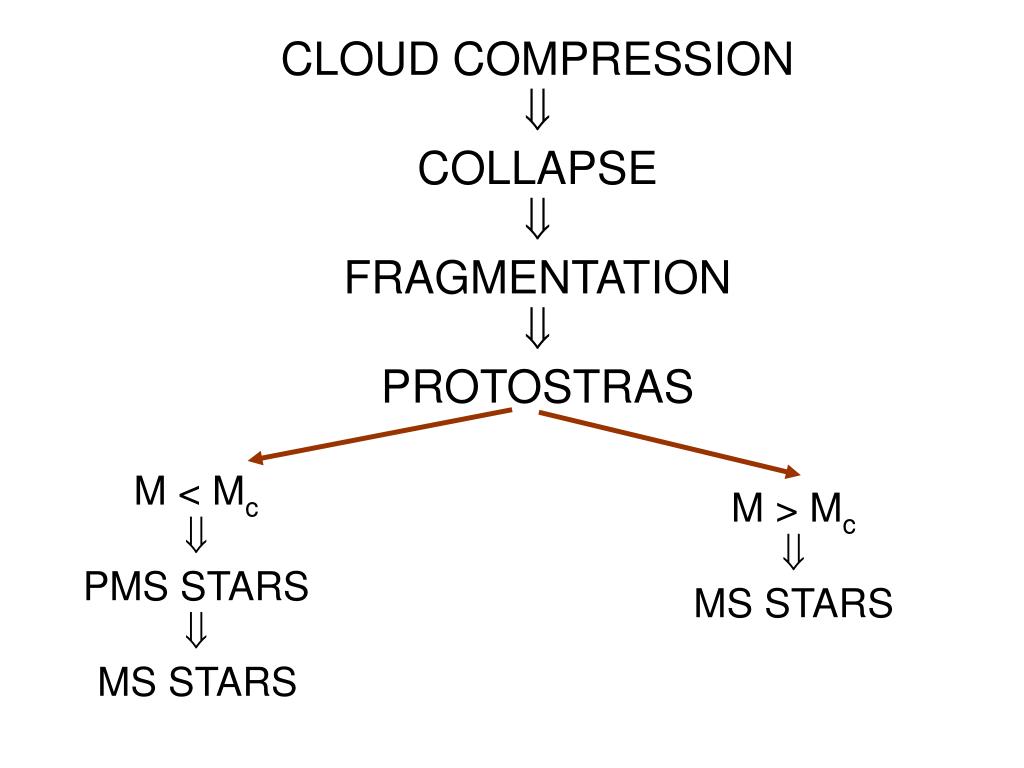 CLOUD COMPRESSION
$\Downarrow$
COLLAPSE
$\Downarrow$
FRAGMENTATION
$\Downarrow$
PROTOSTRAS

$M < M_c$
$\Downarrow$
PMS STARS
$\Downarrow$
MS STARS

$M > M_c$
$\Downarrow$
MS STARS